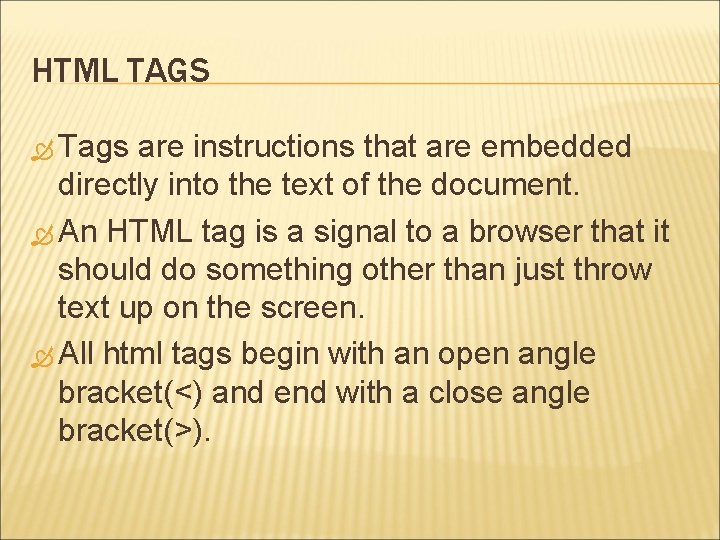 HTML TAGS

Tags are instructions that are embedded directly into the text of the document.

An HTML tag is a signal to a browser that it should do something other than just throw text up on the screen.

All html tags begin with an open angle bracket(<) and end with a close angle bracket(>).